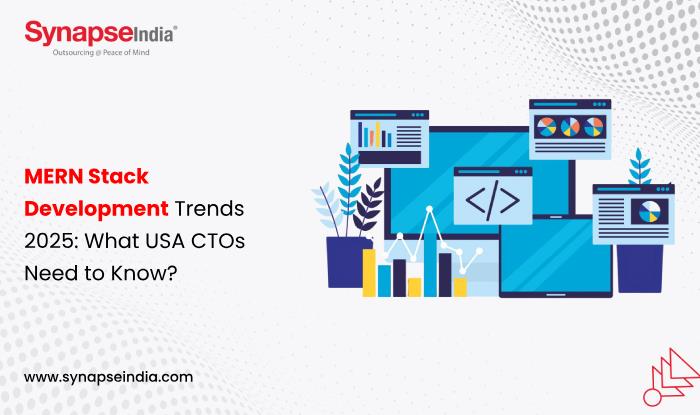 SynapseIndia®
Outsourcing @ Peace of Mind

MERN Stack Development Trends 2025: What USA CTOs Need to Know?

</>

www.synapseindia.com